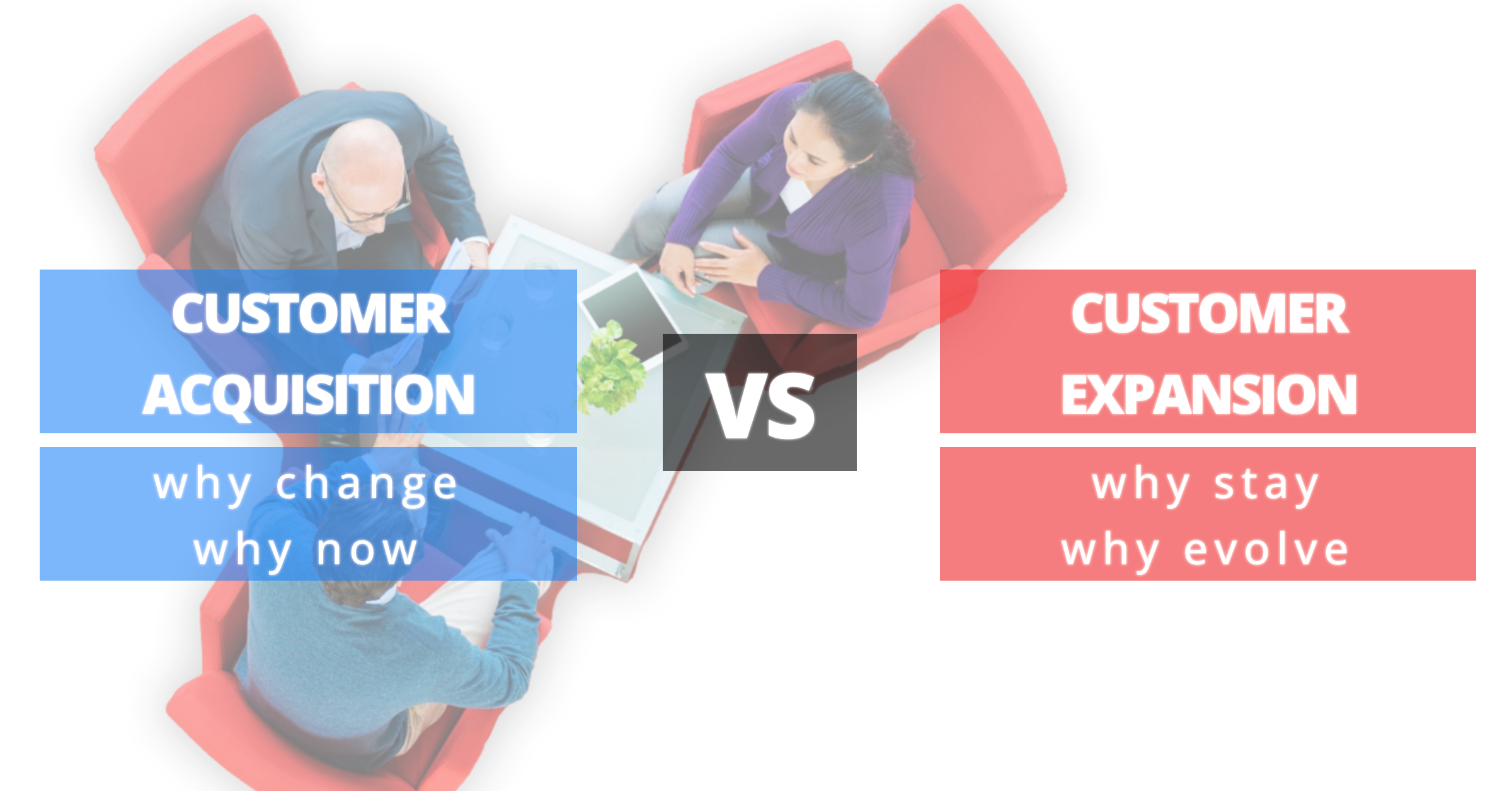 CUSTOMER ACQUISITION

why change
why now

VS

CUSTOMER EXPANSION

why stay
why evolve